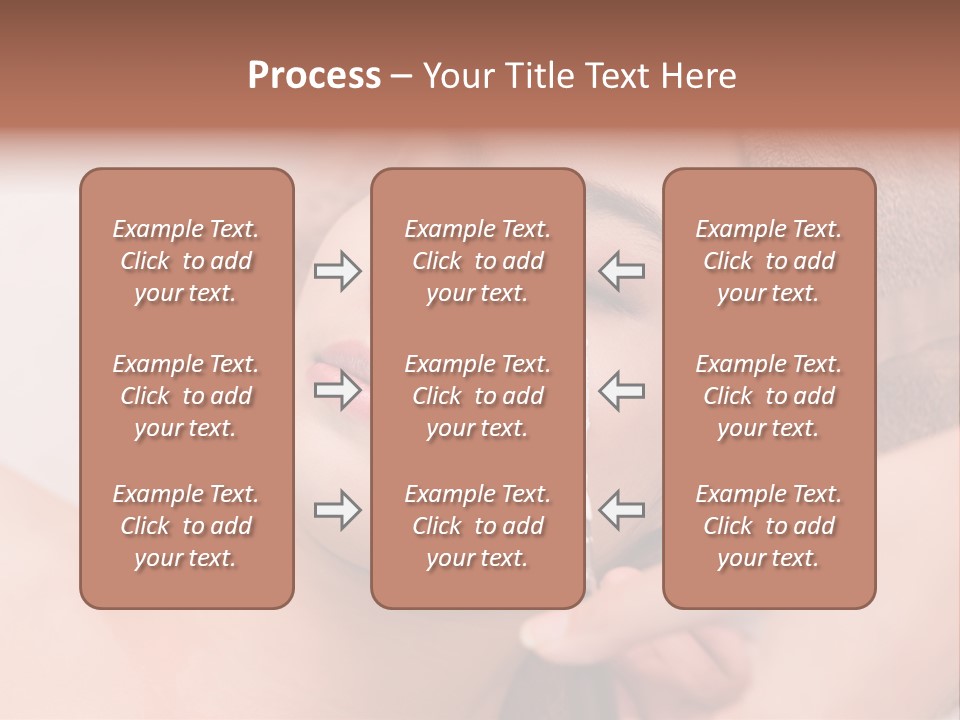 Process – Your Title Text Here

Example Text. Click to add your text.

Example Text. Click to add your text.

Example Text. Click to add your text.

Example Text. Click to add your text.

Example Text. Click to add your text.

Example Text. Click to add your text.

Example Text. Click to add your text.

Example Text. Click to add your text.

Example Text. Click to add your text.